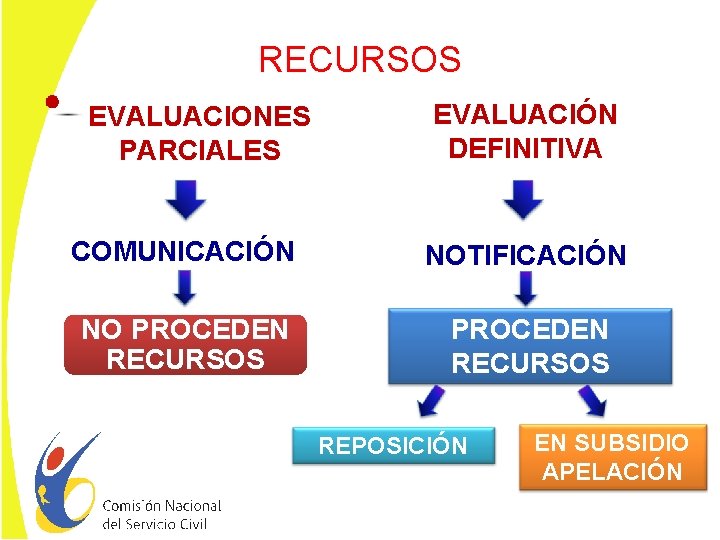 RECURSOS

EVALUACIONES PARCIALES

COMUNICACIÓN

NO PROCEDEN RECURSOS

EVALUACIÓN DEFINITIVA

NOTIFICACIÓN

PROCEDEN RECURSOS

REPOSICIÓN

EN SUBSIDIO APELACIÓN

Comisión Nacional del Servicio Civil